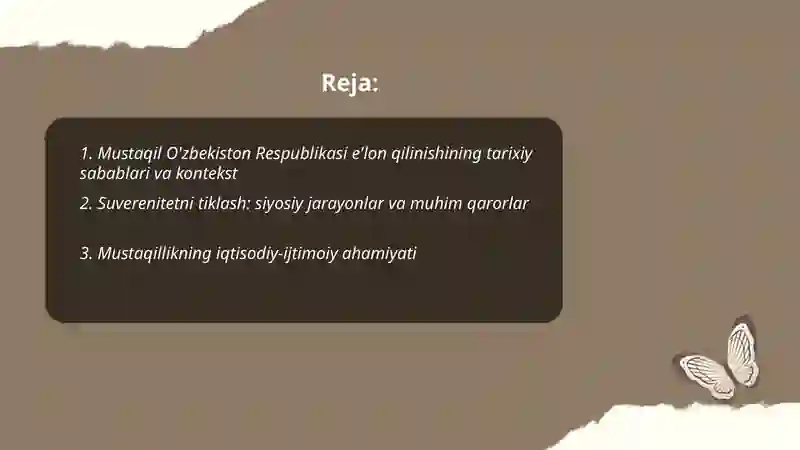 Reja:

1. Mustaqil O'zbekiston Respublikasi e'lon qilinishining tarixiy sabablari va kontekst

2. Suverenitetni tiklash: siyosiy jarayonlar va muhim qarorlar

3. Mustaqillikning iqtisodiy-ijtimoiy ahamiyati